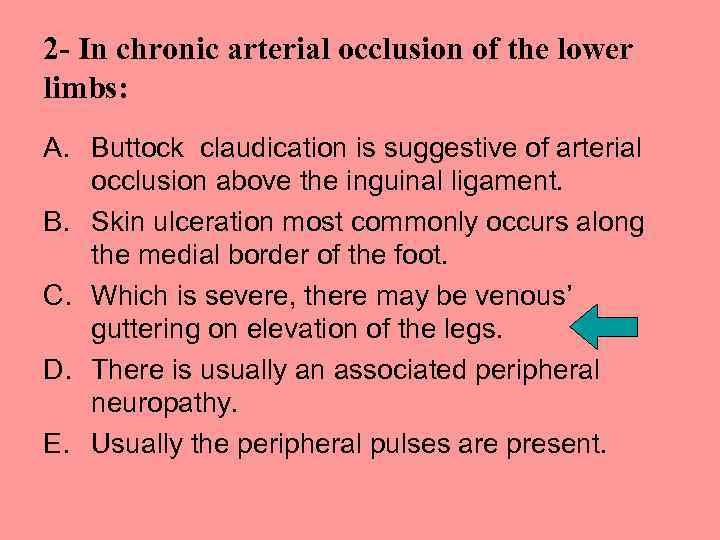 2- In chronic arterial occlusion of the lower limbs:

A. Buttock  claudication is suggestive of arterial occlusion above the inguinal ligament.

B. Skin ulceration most commonly occurs along the medial border of the foot.

C. Which is severe, there may be venous' guttering on elevation of the legs.

D. There is usually an associated peripheral neuropathy.

E. Usually the peripheral pulses are present.